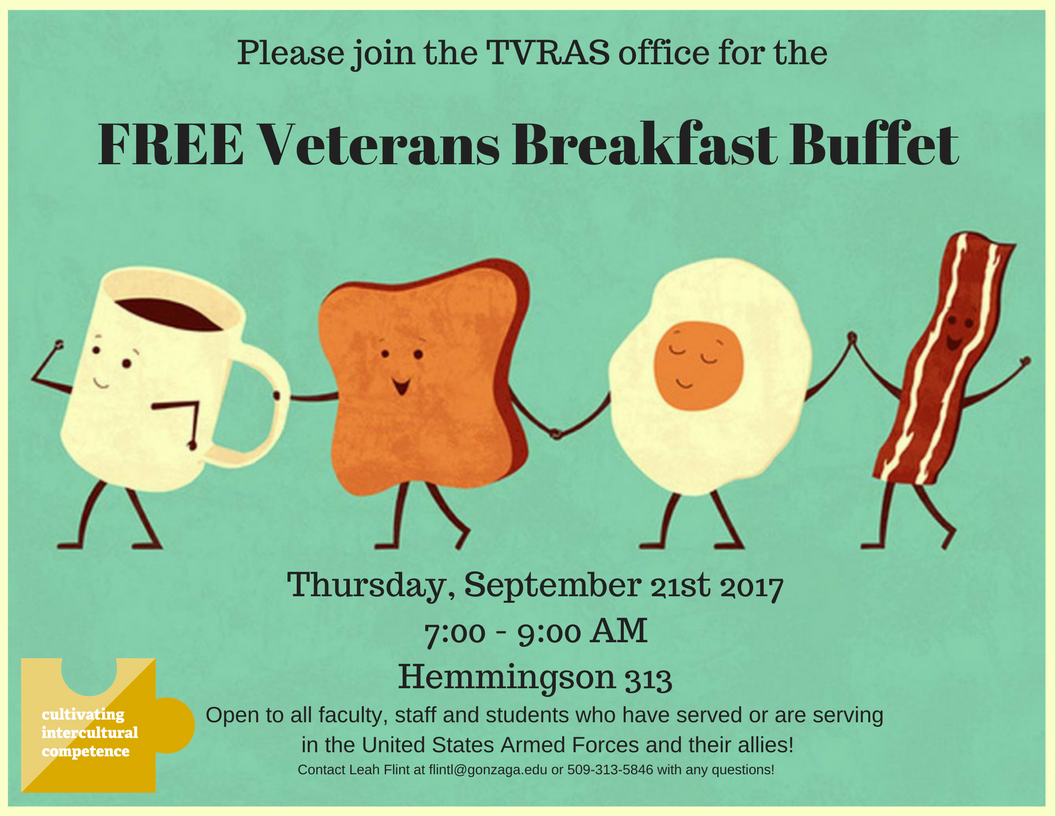 Please join the TVRAS office for the

FREE Veterans Breakfast Buffet

Thursday, September 21st 2017
7:00 - 9:00 AM
Hemmingson 313

cultivating intercultural competence

Open to all faculty, staff and students who have served or are serving in the United States Armed Forces and their allies!

Contact Leah Flint at flintl@gonzaga.edu or 509-313-5846 with any questions!